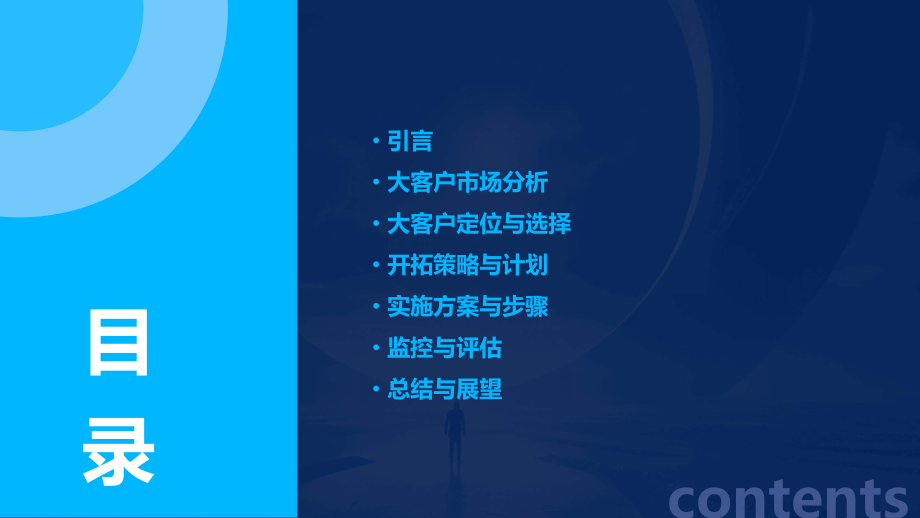 目录

• 引言
• 大客户市场分析
• 大客户定位与选择
• 开拓策略与计划
• 实施方案与步骤
• 监控与评估
• 总结与展望

contents